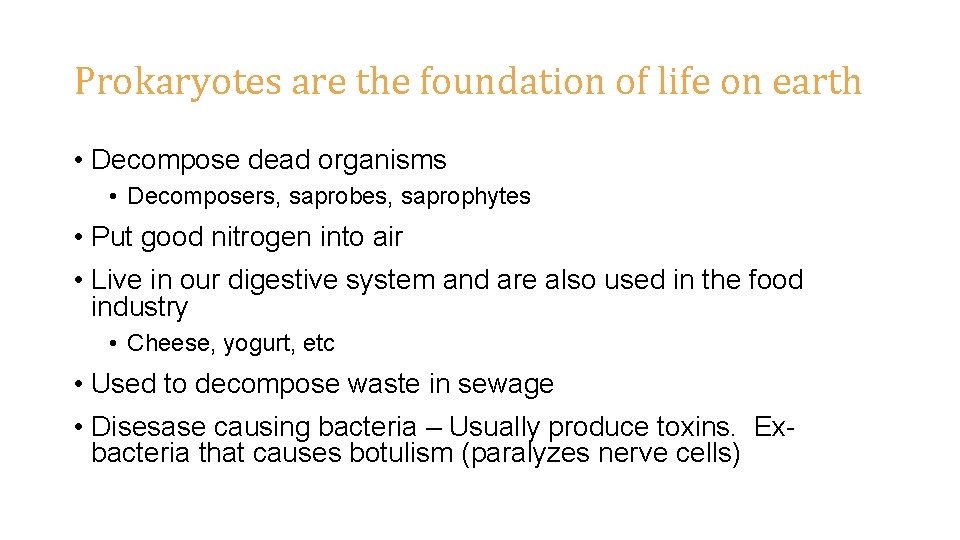 Prokaryotes are the foundation of life on earth

• Decompose dead organisms
  • Decomposers, saprobes, saprophytes
• Put good nitrogen into air
• Live in our digestive system and are also used in the food industry
  • Cheese, yogurt, etc
• Used to decompose waste in sewage
• Disesase causing bacteria – Usually produce toxins. Ex- bacteria that causes botulism (paralyzes nerve cells)